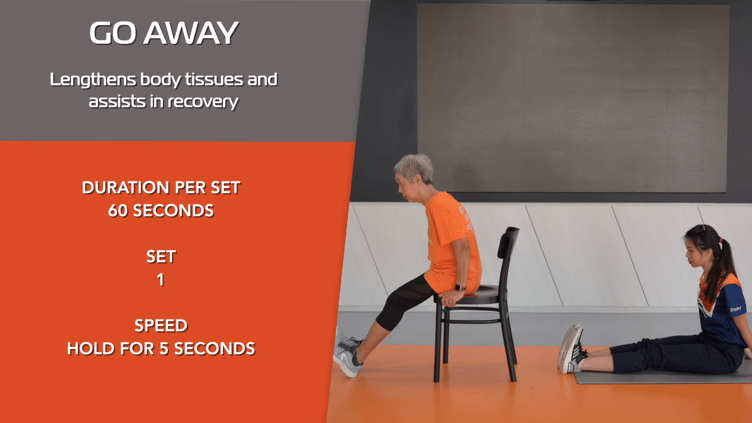 GO AWAY

Lengthens body tissues and assists in recovery

DURATION PER SET
60 SECONDS

SET
1

SPEED
HOLD FOR 5 SECONDS